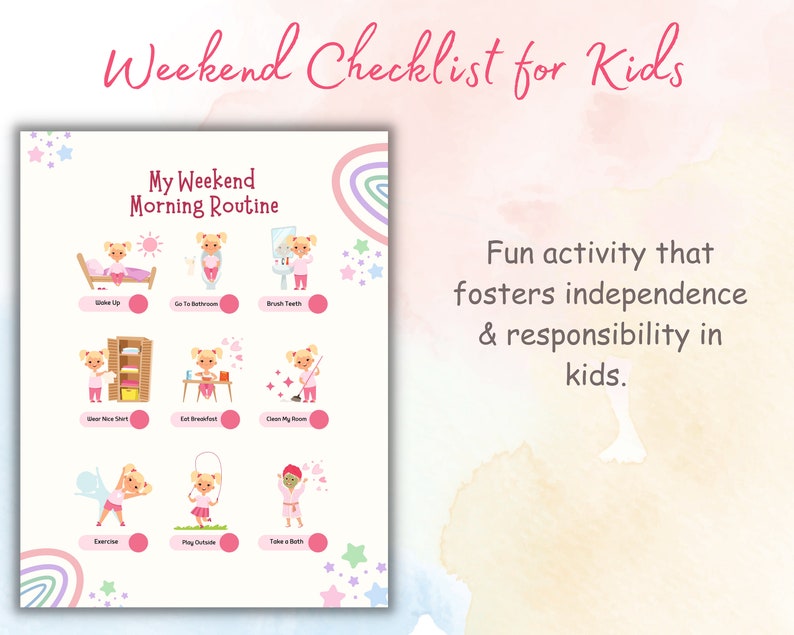 Weekend Checklist for Kids

My Weekend Morning Routine

Wake Up

Go To Bathroom

Brush Teeth

Wear Nice Shirt

Eat Breakfast

Clean My Room

Exercise

Play Outside

Take a Bath

Fun activity that fosters independence & responsibility in kids.